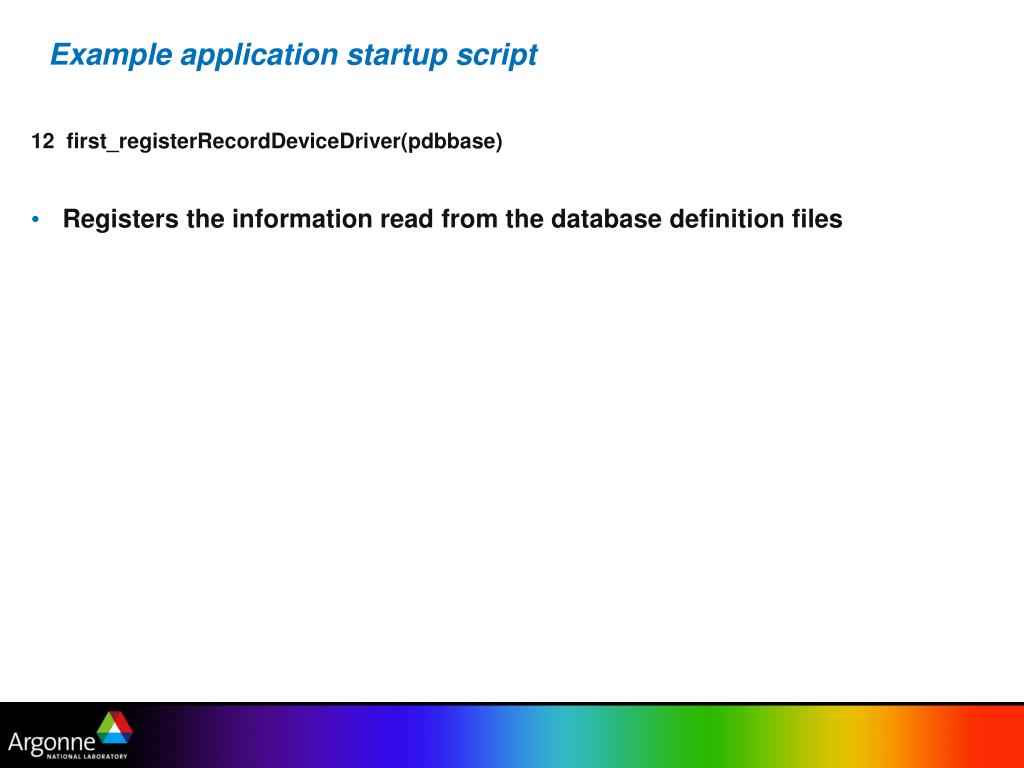 Example application startup script

12 first_registerRecordDeviceDriver(pdbbase)

• Registers the information read from the database definition files

Argonne
NATIONAL LABORATORY